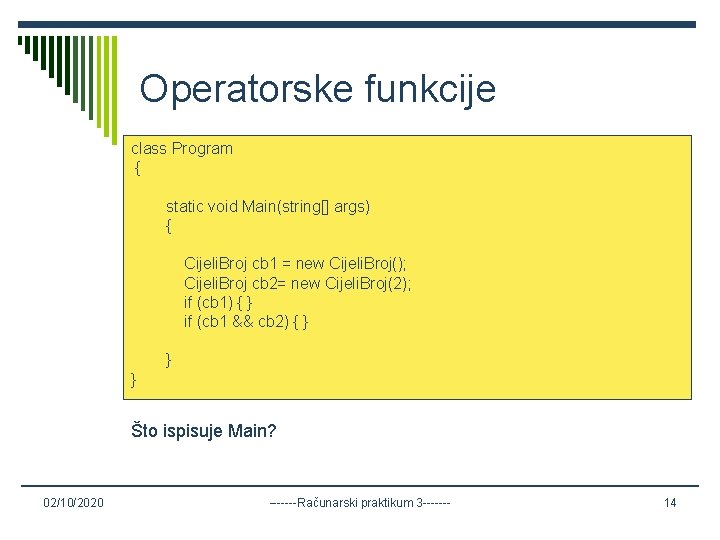 Operatorske funkcije

class Program
{

static void Main(string[] args)
{

CijeliBroj cb1 = new CijeliBroj();
CijeliBroj cb2= new CijeliBroj(2);
if (cb1) { }
if (cb1 && cb2) { }

}
}

Što ispisuje Main?

02/10/2020

------Računarski praktikum 3-------

14